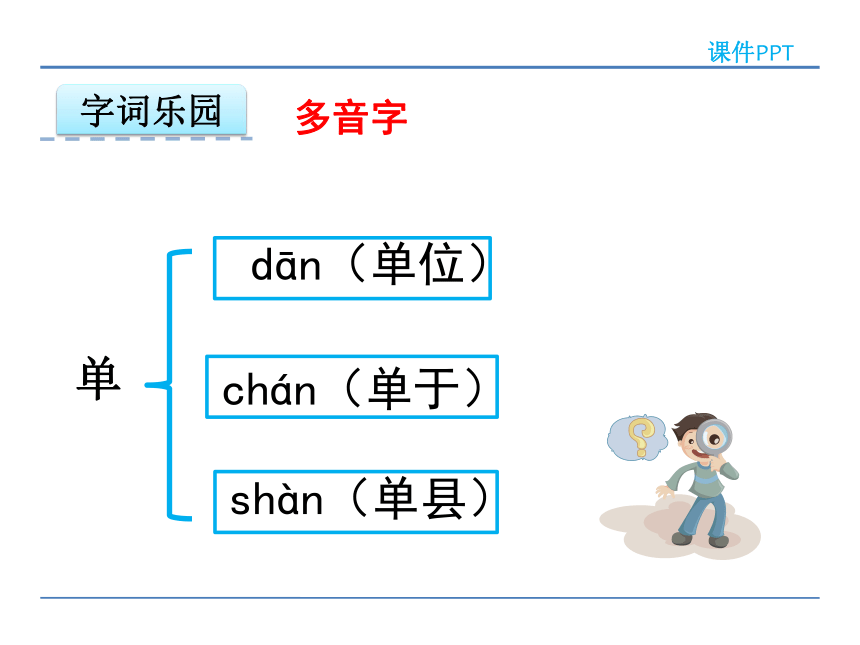 课件PPT

字词乐园

多音字

单

dān（单位）

chán（单于）

shàn（单县）